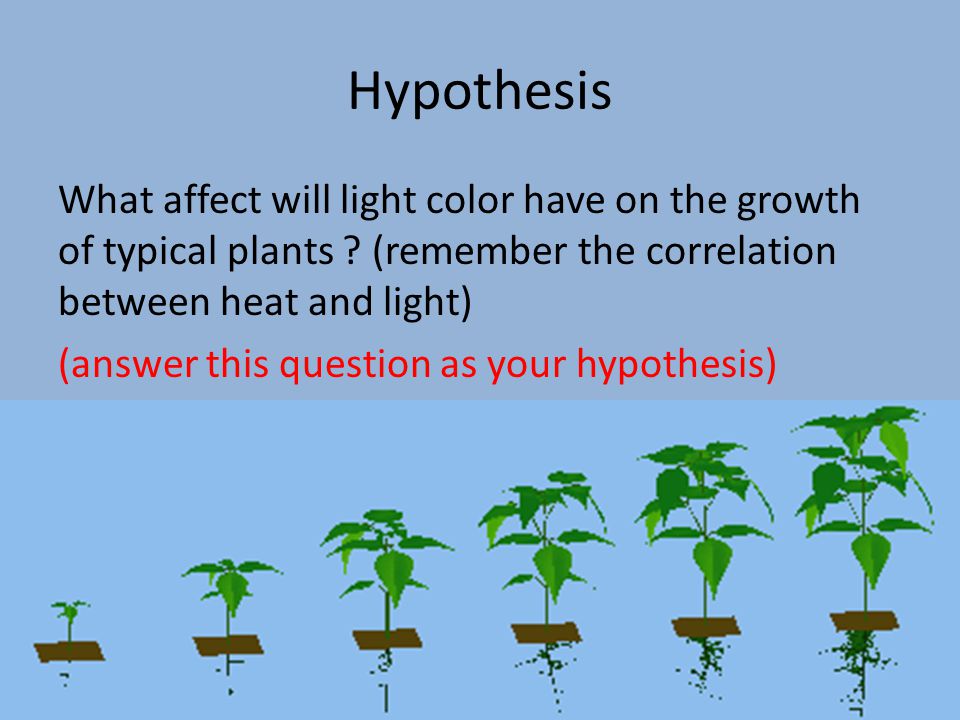 Hypothesis

What affect will light color have on the growth of typical plants ? (remember the correlation between heat and light)

(answer this question as your hypothesis)